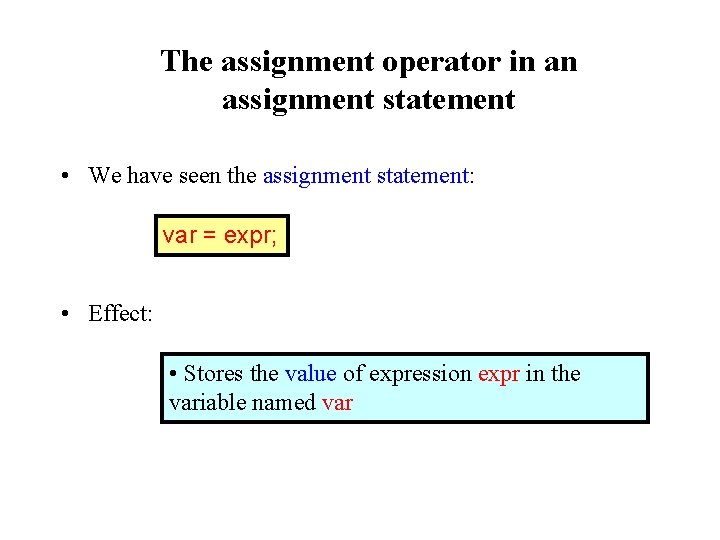 The assignment operator in an assignment statement

• We have seen the assignment statement:

var = expr;

• Effect:

• Stores the value of expression expr in the variable named var